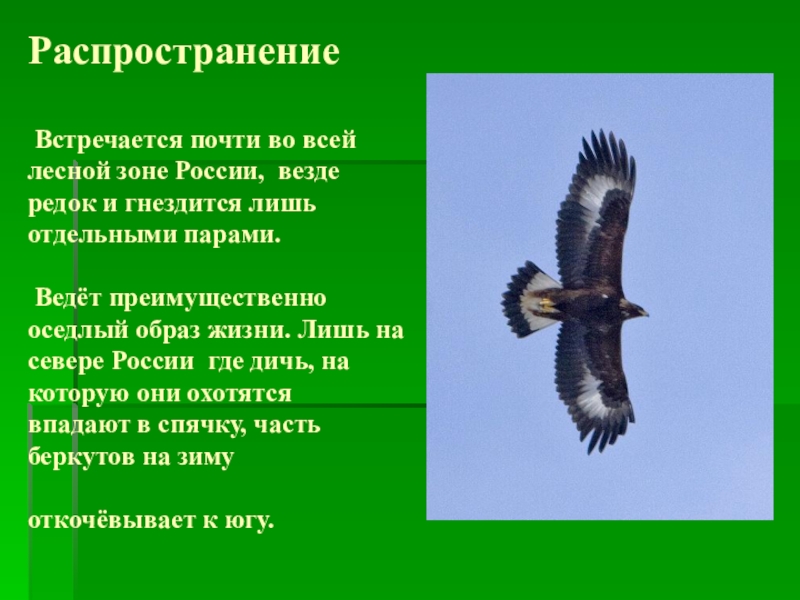 Распространение

Встречается почти во всей лесной зоне России, везде редок и гнездится лишь отдельными парами.

Ведёт преимущественно оседлый образ жизни. Лишь на севере России где дичь, на которую они охотятся впадают в спячку, часть беркутов на зиму

откочёвывает к югу.